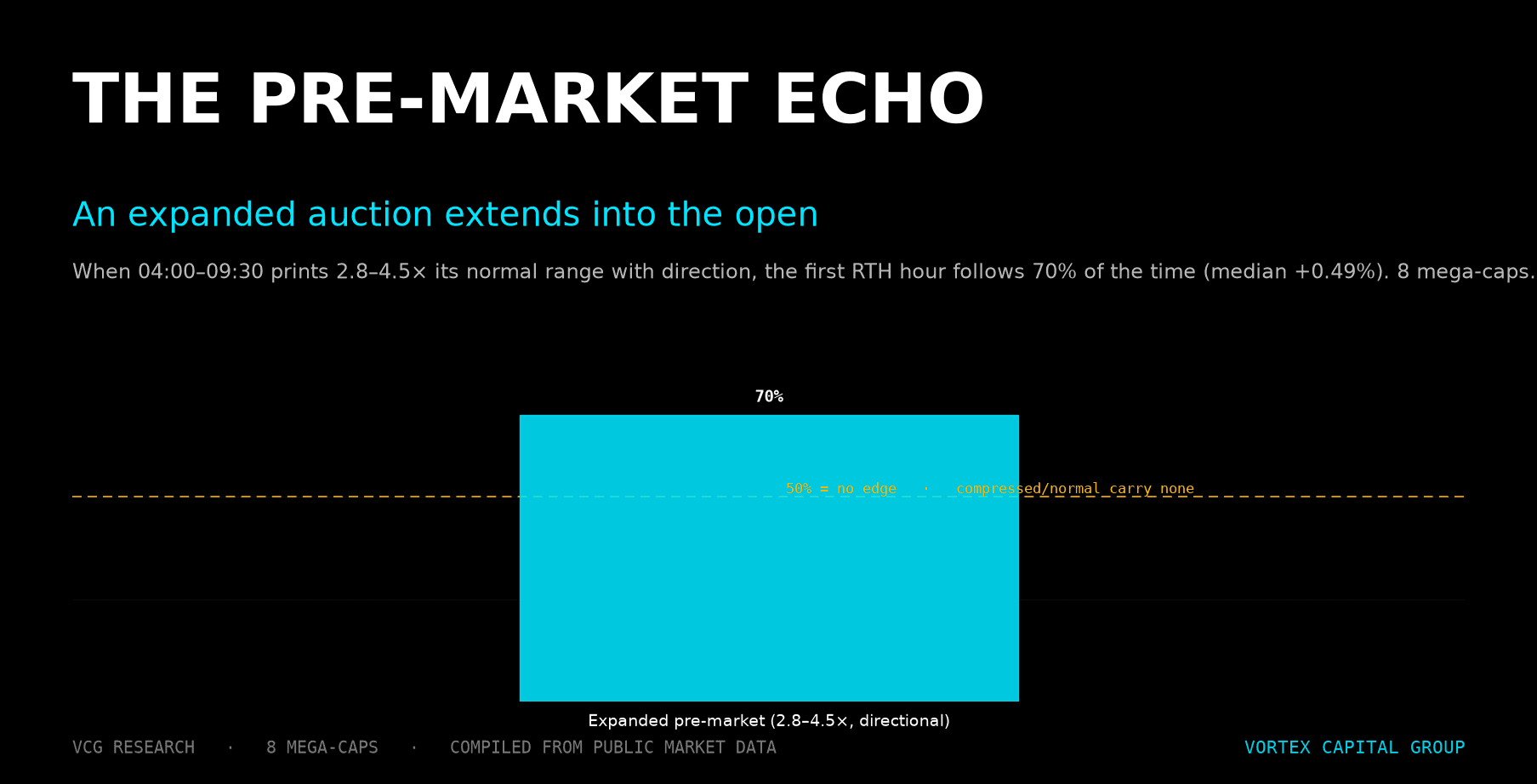 THE PRE-MARKET ECHO

An expanded auction extends into the open

When 04:00–09:30 prints 2.8–4.5× its normal range with direction, the first RTH hour follows 70% of the time (median +0.49%). 8 mega-caps.

70%

50% = no edge · compressed/normal carry none

Expanded pre-market (2.8–4.5×, directional)

VCG RESEARCH · 8 MEGA-CAPS · COMPILED FROM PUBLIC MARKET DATA

VORTEX CAPITAL GROUP